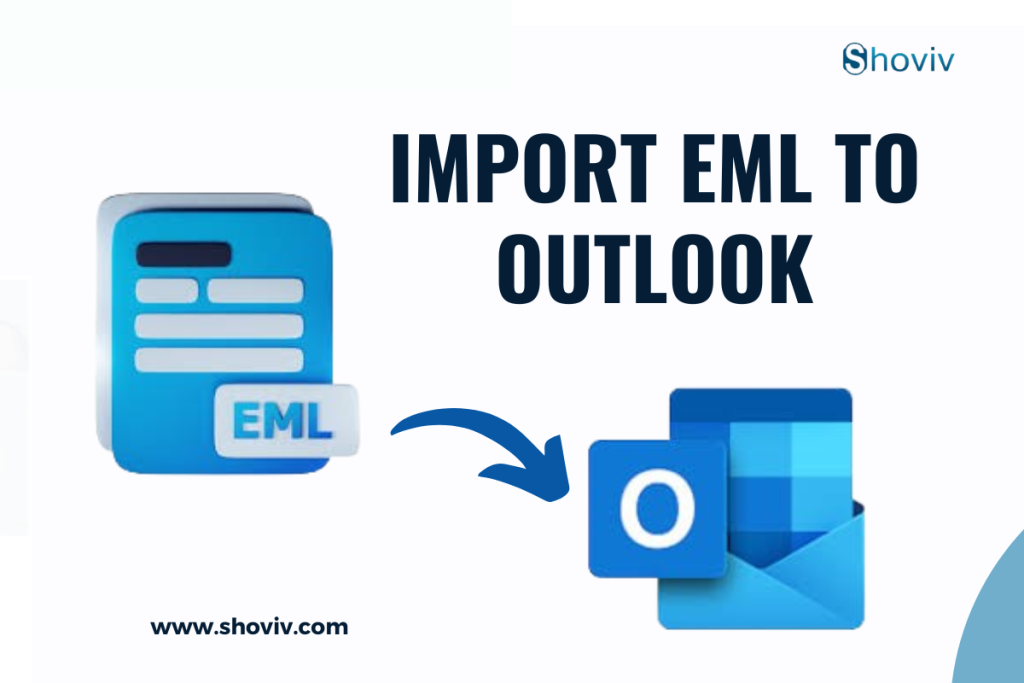 Shoviv

IMPORT EML TO OUTLOOK

EML

O

www.shoviv.com